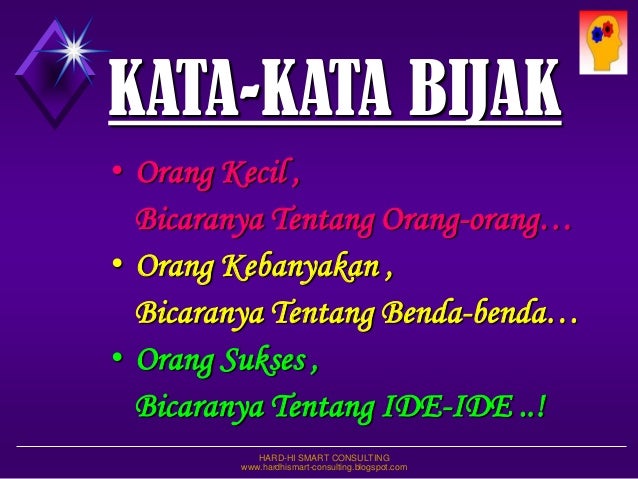 KATA-KATA BIJAK

• Orang Kecil ,
Bicaranya Tentang Orang-orang…

• Orang Kebanyakan ,
Bicaranya Tentang Benda-benda…

• Orang Sukses ,
Bicaranya Tentang IDE-IDE ..!

HARD-HI SMART CONSULTING
www.hardhismart-consulting.blogspot.com